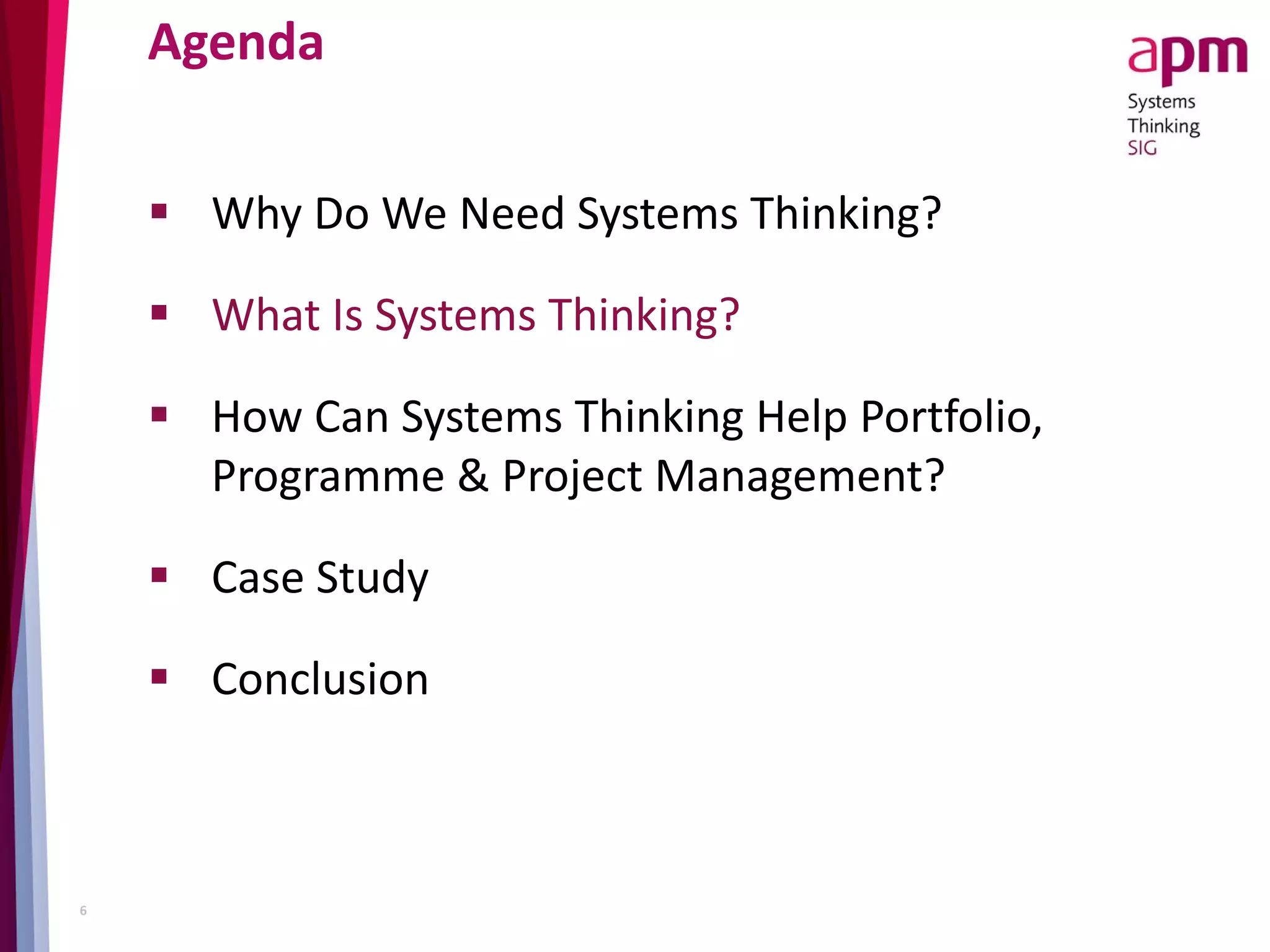 Agenda

apm
Systems
Thinking
SIG

▪ Why Do We Need Systems Thinking?

▪ What Is Systems Thinking?

▪ How Can Systems Thinking Help Portfolio, Programme & Project Management?

▪ Case Study

▪ Conclusion

6